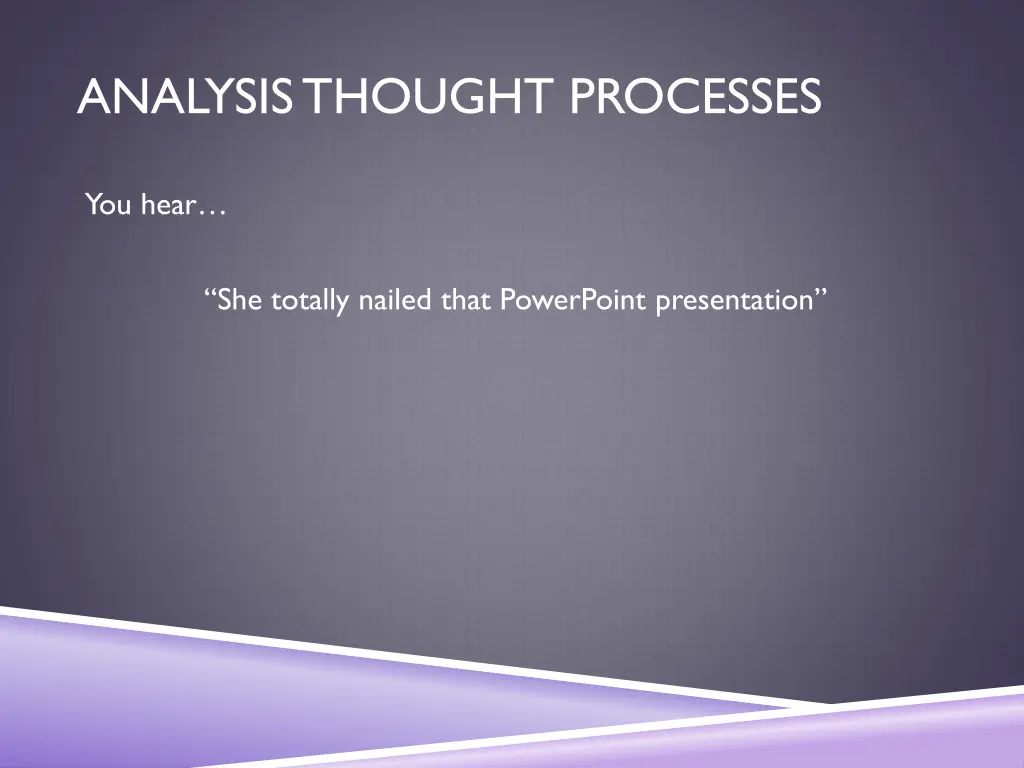 ANALYSIS THOUGHT PROCESSES

You hear…

“She totally nailed that PowerPoint presentation”